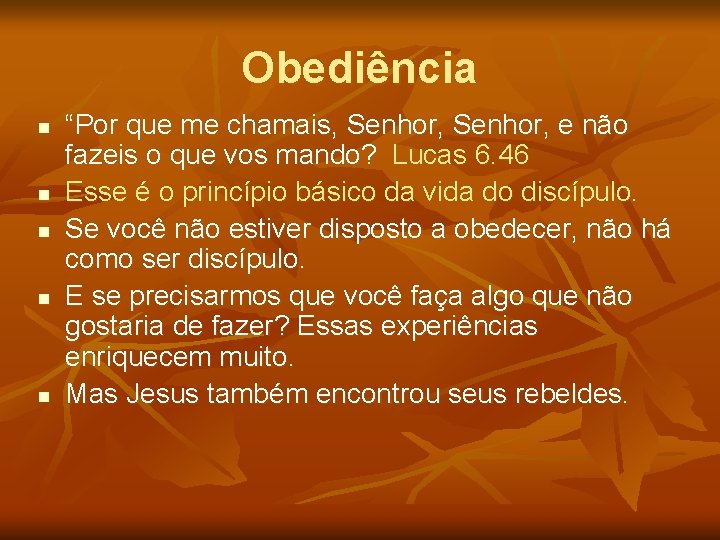 Obediência

- “Por que me chamais, Senhor, Senhor, e não fazeis o que vos mando? Lucas 6.46
- Esse é o princípio básico da vida do discípulo.
- Se você não estiver disposto a obedecer, não há como ser discípulo.
- E se precisarmos que você faça algo que não gostaria de fazer? Essas experiências enriquecem muito.
- Mas Jesus também encontrou seus rebeldes.